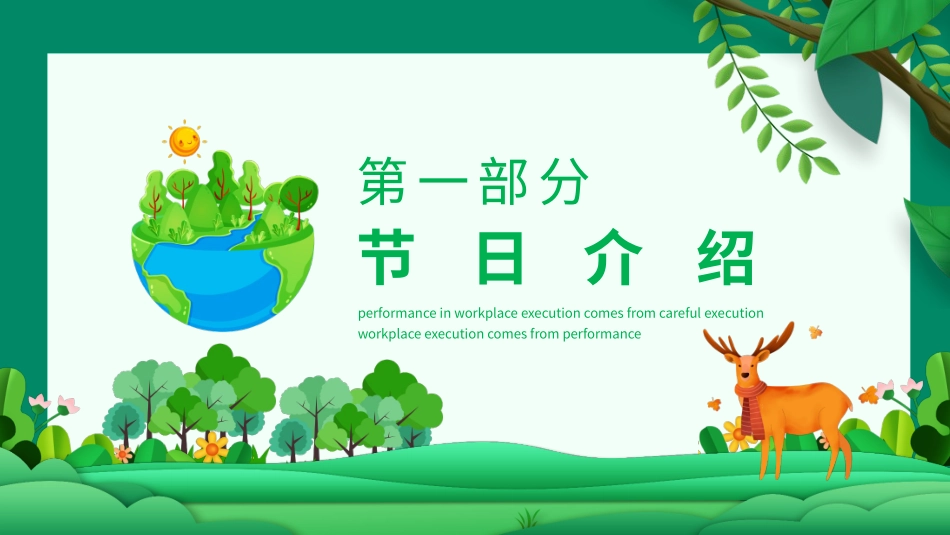 第一部分

节日介绍

performance in workplace execution comes from careful execution workplace execution comes from performance